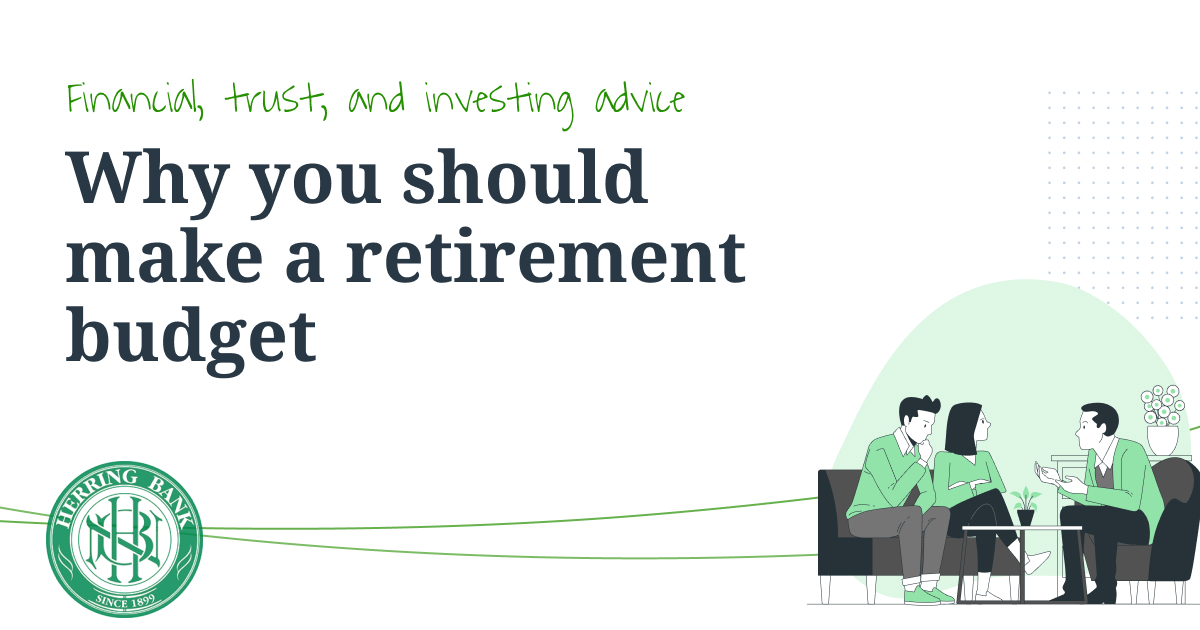 Financial, trust, and investing advice

Why you should make a retirement budget

HERRING BANK
HNB
SINCE 1899